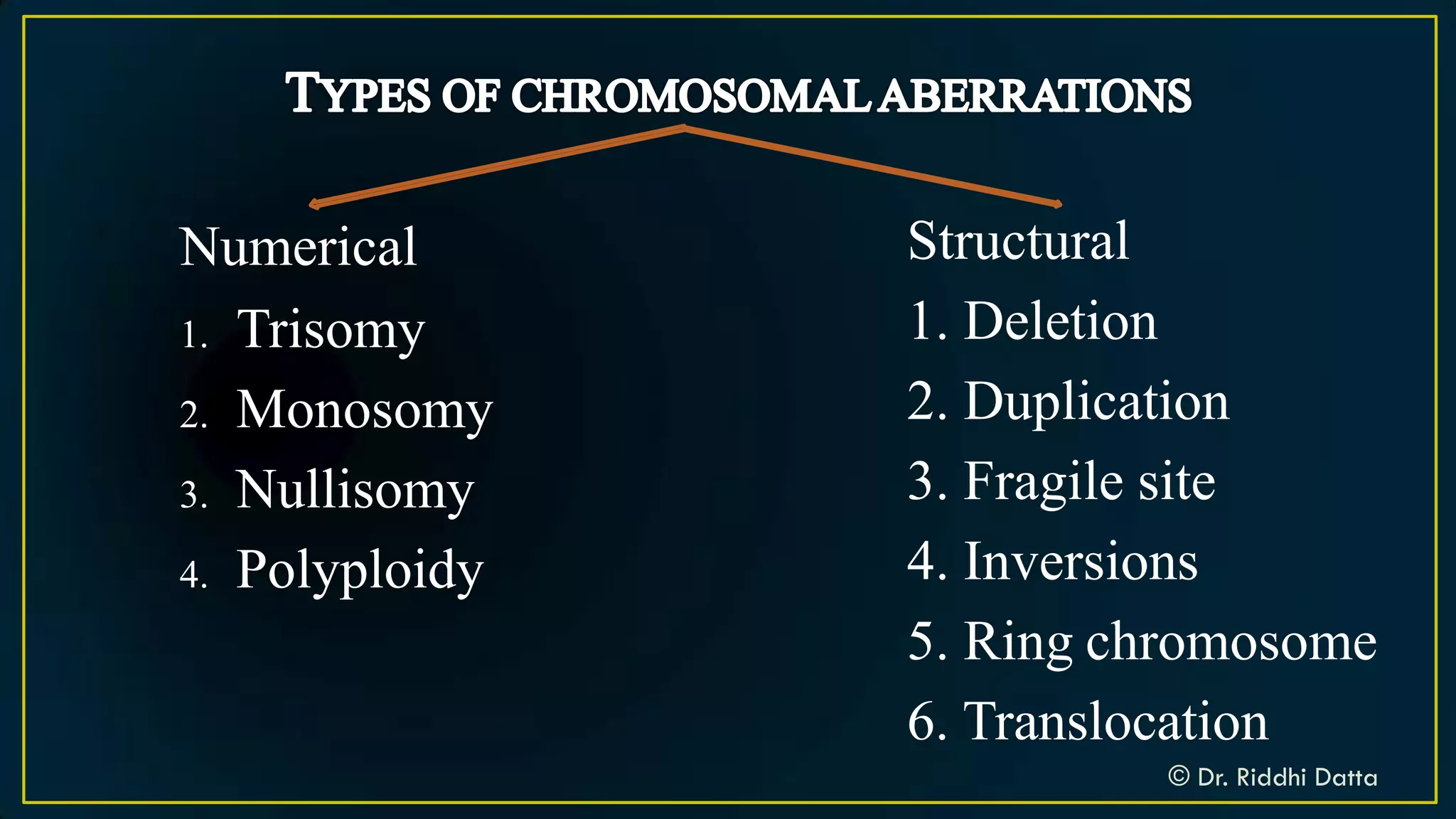 TYPES OF CHROMOSOMAL ABERRATIONS

Numerical
1. Trisomy
2. Monosomy
3. Nullisomy
4. Polyploidy

Structural
1. Deletion
2. Duplication
3. Fragile site
4. Inversions
5. Ring chromosome
6. Translocation

© Dr. Riddhi Datta